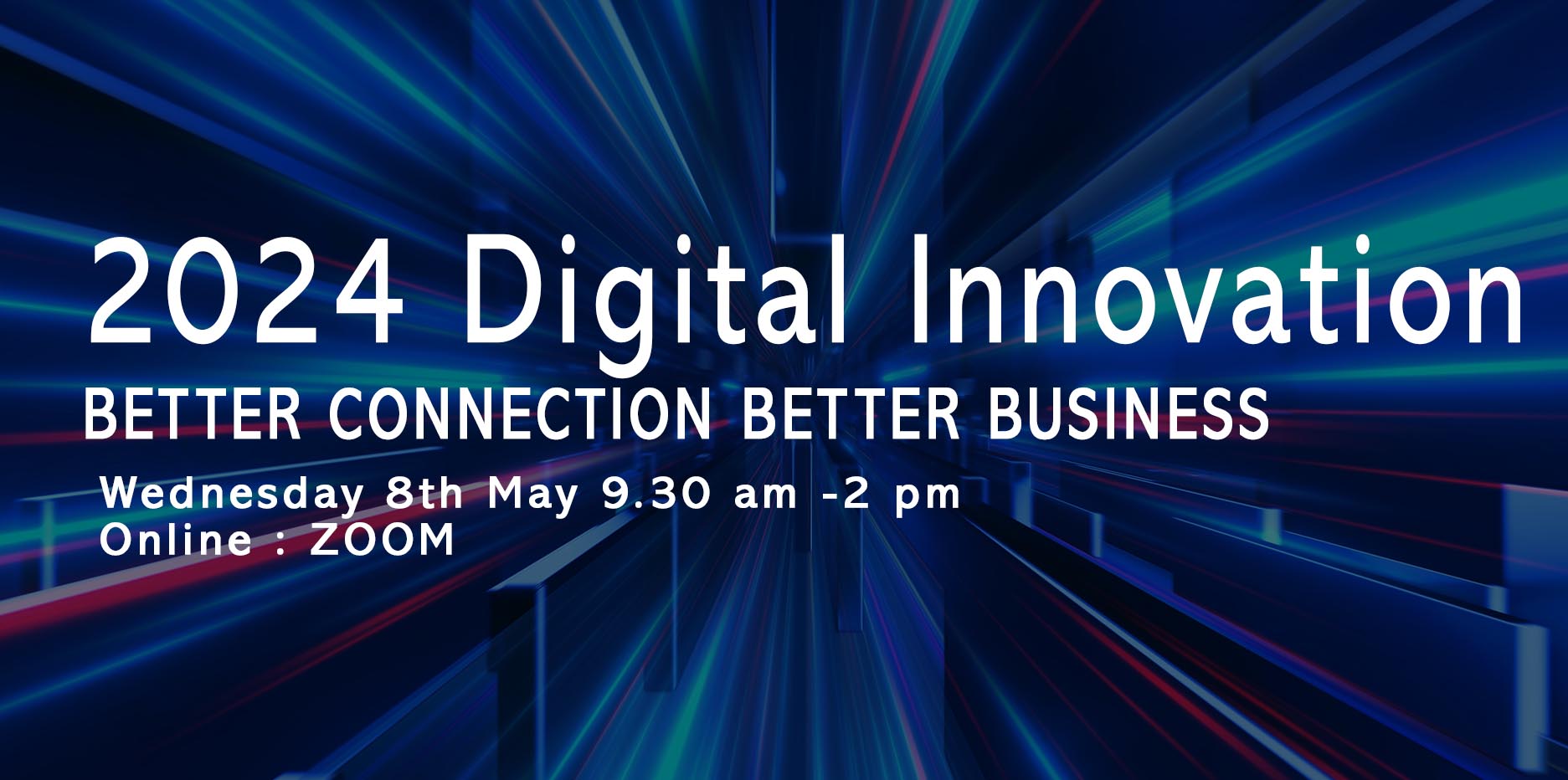 2024 Digital Innovation
BETTER CONNECTION BETTER BUSINESS
Wednesday 8th May 9.30 am -2 pm
Online : ZOOM